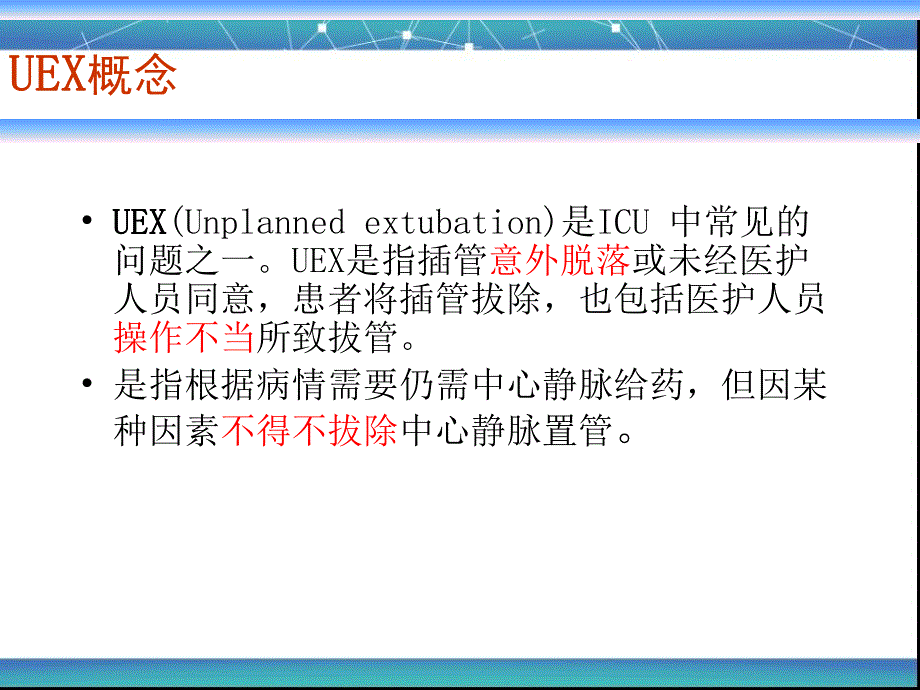 UEX概念

• UEX(Unplanned extubation)是ICU 中常见的问题之一。UEX是指插管意外脱落或未经医护人员同意，患者将插管拔除，也包括医护人员操作不当所致拔管。

• 是指根据病情需要仍需中心静脉给药，但因某种因素不得不拔除中心静脉置管。